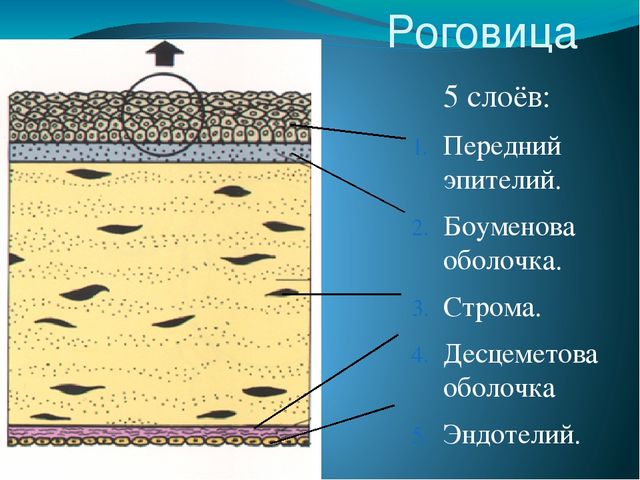 Роговица

5 слоёв:

1. Передний эпителий.
2. Боуменова оболочка.
3. Строма.
4. Десцеметова оболочка
5. Эндотелий.